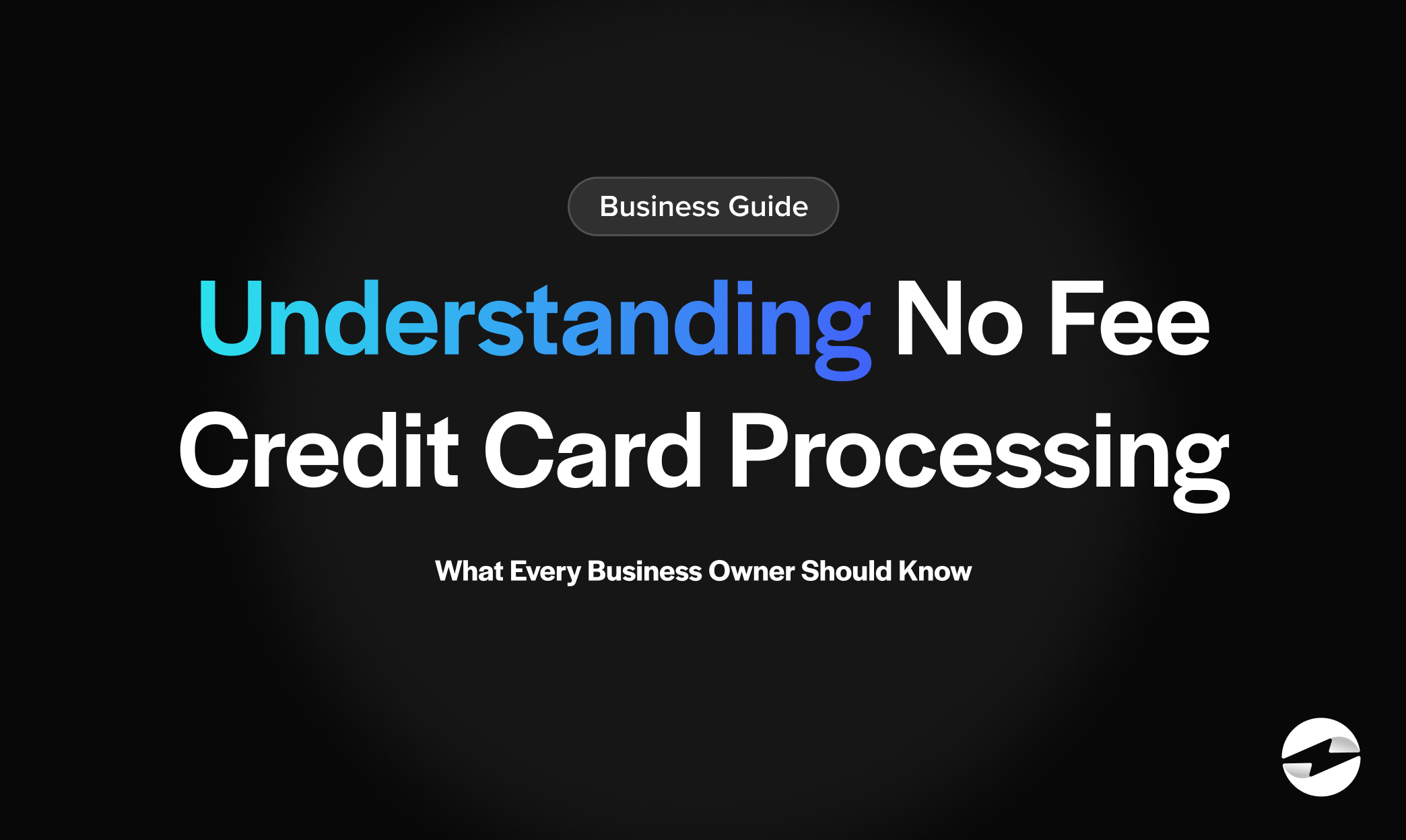 Business Guide

Understanding No Fee Credit Card Processing

What Every Business Owner Should Know